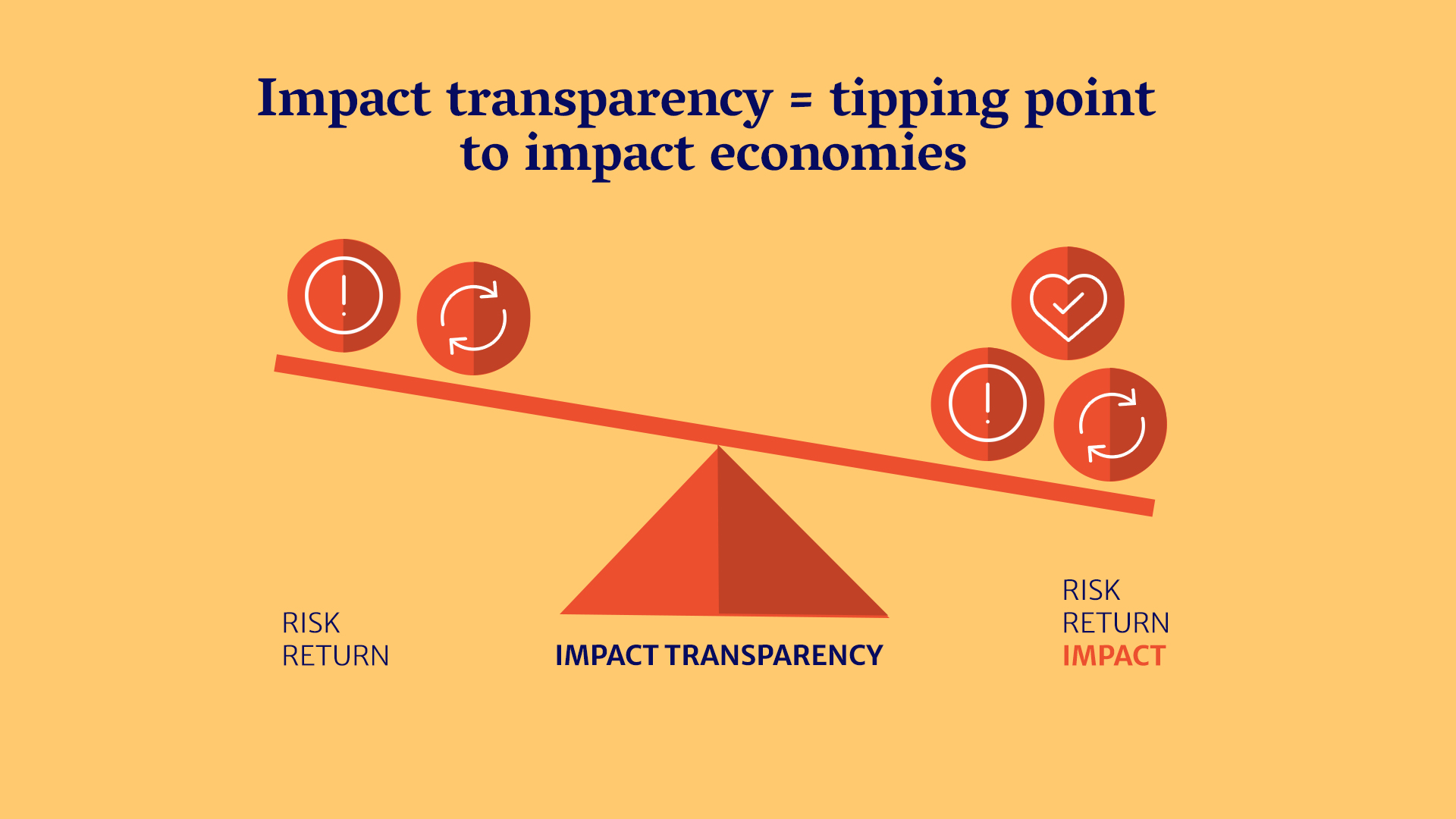 Impact transparency = tipping point to impact economies

RISK
RETURN

IMPACT TRANSPARENCY

RISK
RETURN
IMPACT